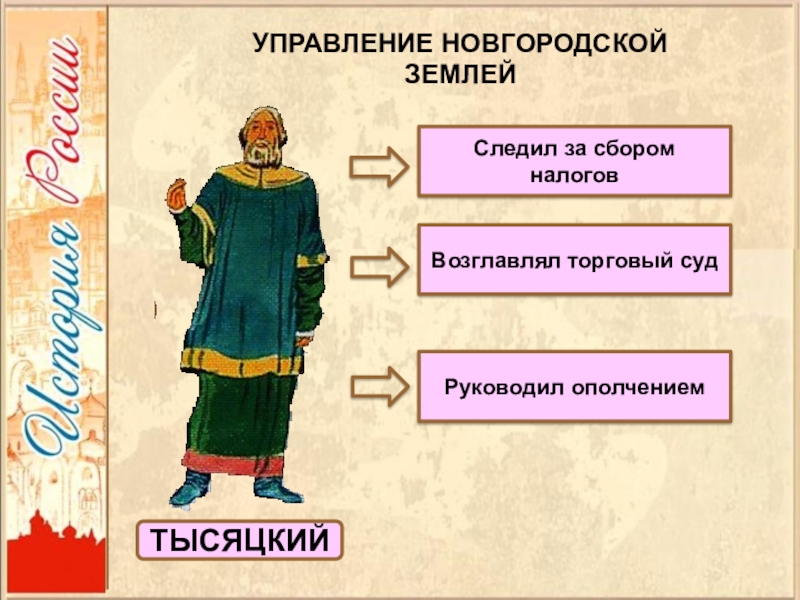 История России

УПРАВЛЕНИЕ НОВГОРОДСКОЙ ЗЕМЛЕЙ

Следил за сбором налогов

Возглавлял торговый суд

Руководил ополчением

ТЫСЯЦКИЙ